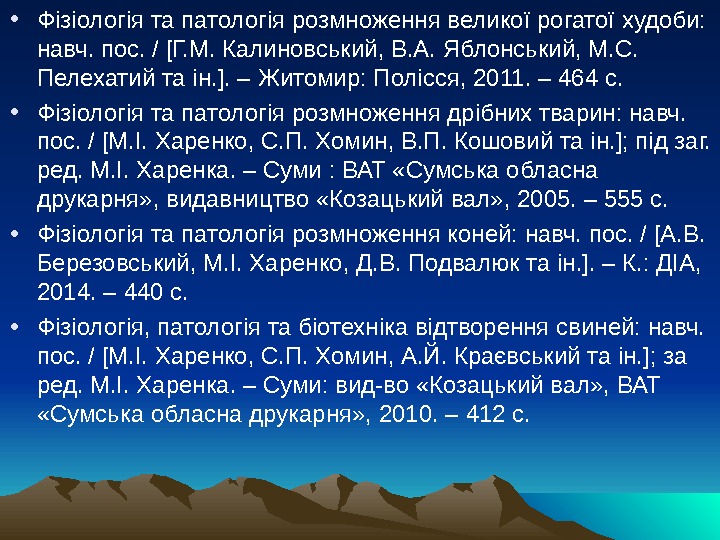 • Фізіологія та патологія розмноження великої рогатої худоби: навч. пос. / [Г.М. Калиновський, В.А. Яблонський, М.С. Пелехатий та ін.]. – Житомир: Полісся, 2011. – 464 с.

• Фізіологія та патологія розмноження дрібних тварин: навч. пос. / [М.І. Харенко, С.П. Хомин, В.П. Кошовий та ін.]; під заг. ред. М.І. Харенка. – Суми : ВАТ «Сумська обласна друкарня», видавництво «Козацький вал», 2005. – 555 с.

• Фізіологія та патологія розмноження коней: навч. пос. / [А.В. Березовський, М.І. Харенко, Д.В. Подвалюк та ін.]. – К.: ДІА, 2014. – 440 с.

• Фізіологія, патологія та біотехніка відтворення свиней: навч. пос. / [М.І. Харенко, С.П. Хомин, А.Й. Краєвський та ін.]; за ред. М.І. Харенка. – Суми: вид-во «Козацький вал», ВАТ «Сумська обласна друкарня», 2010. – 412 с.